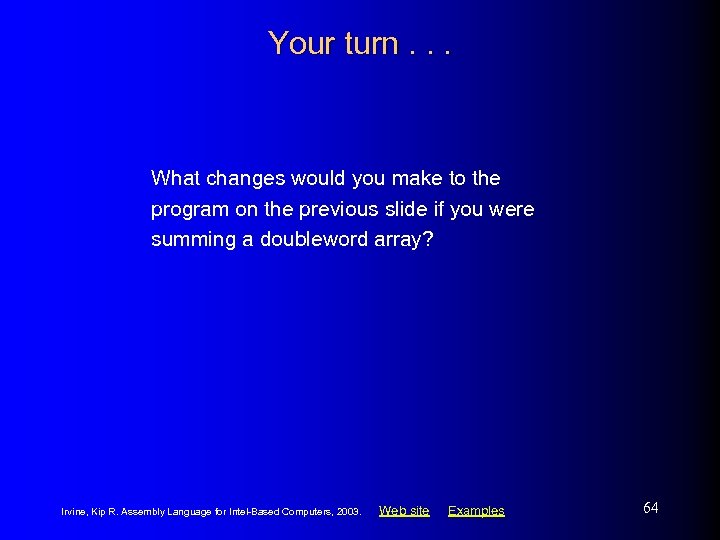 Your turn . . .

What changes would you make to the program on the previous slide if you were summing a doubleword array?

Irvine, Kip R. Assembly Language for Intel-Based Computers, 2003. Web site Examples

64